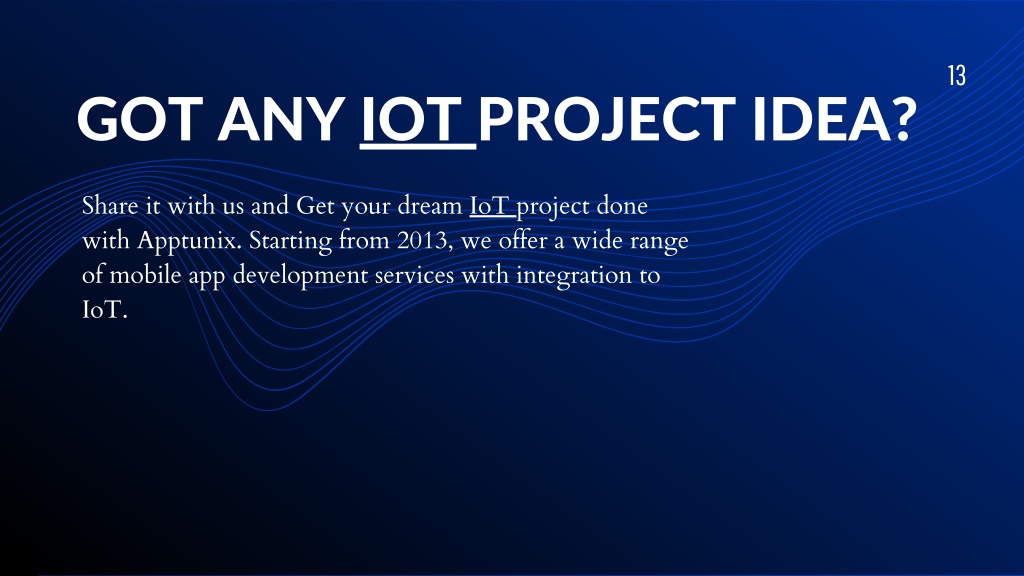 13

GOT ANY IOT PROJECT IDEA?

Share it with us and Get your dream IoT project done with Apptunix. Starting from 2013, we offer a wide range of mobile app development services with integration to IoT.